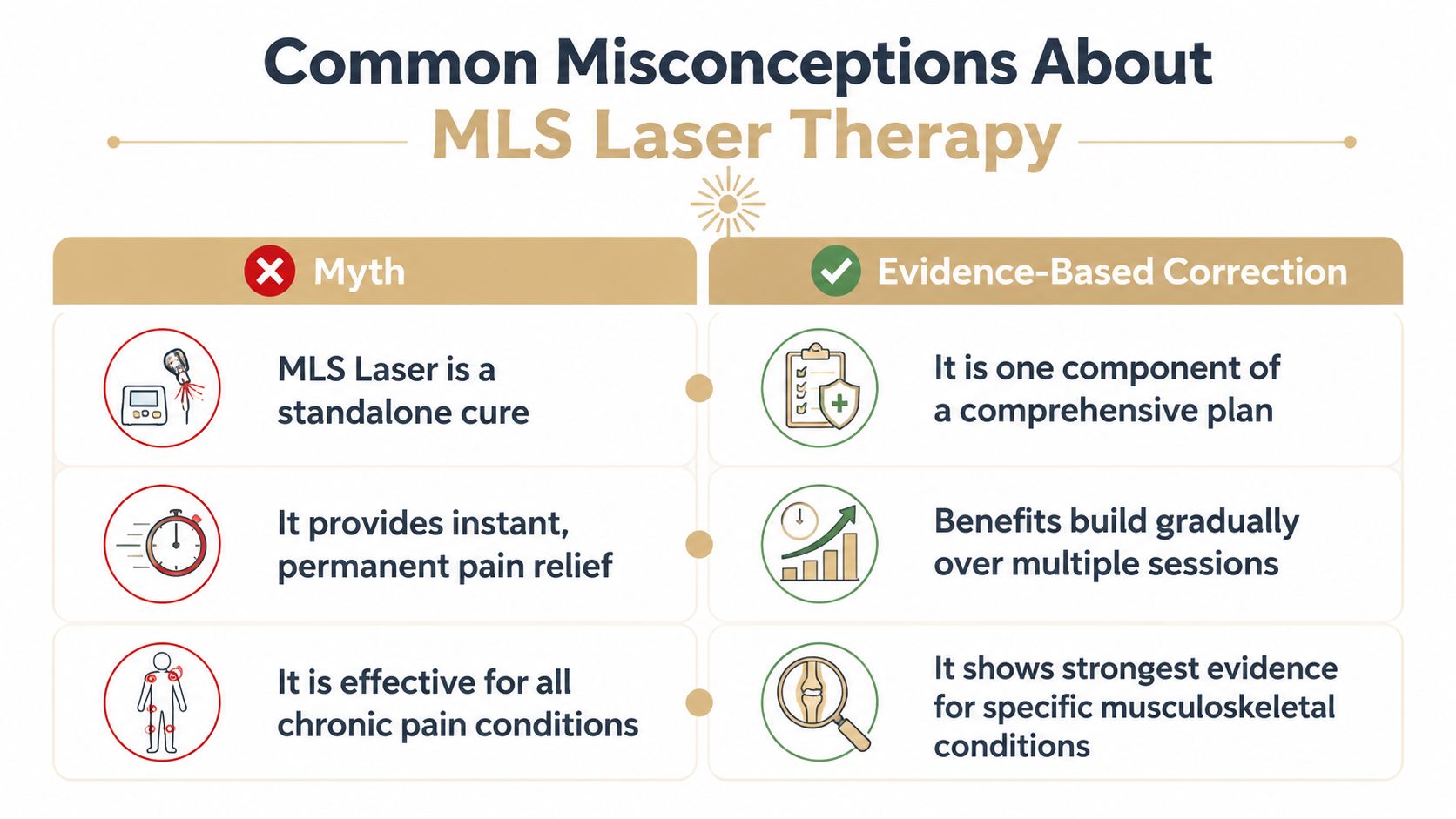 Common Misconceptions About
MLS Laser Therapy

| Myth | Evidence-Based Correction |
|---|---|
| MLS Laser is a standalone cure | It is one component of a comprehensive plan |
| It provides instant, permanent pain relief | Benefits build gradually over multiple sessions |
| It is effective for all chronic pain conditions | It shows strongest evidence for specific musculoskeletal conditions |